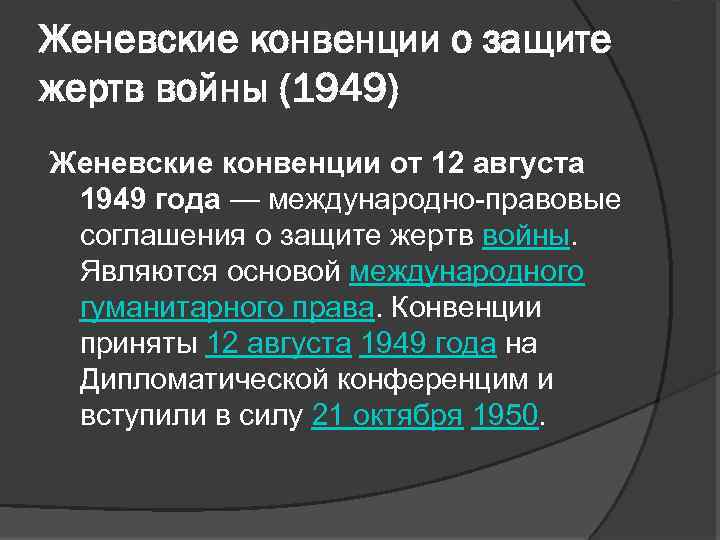 Женевские конвенции о защите жертв войны (1949)

Женевские конвенции от 12 августа 1949 года — международно-правовые соглашения о защите жертв войны. Являются основой международного гуманитарного права. Конвенции приняты 12 августа 1949 года на Дипломатической конференцим и вступили в силу 21 октября 1950.